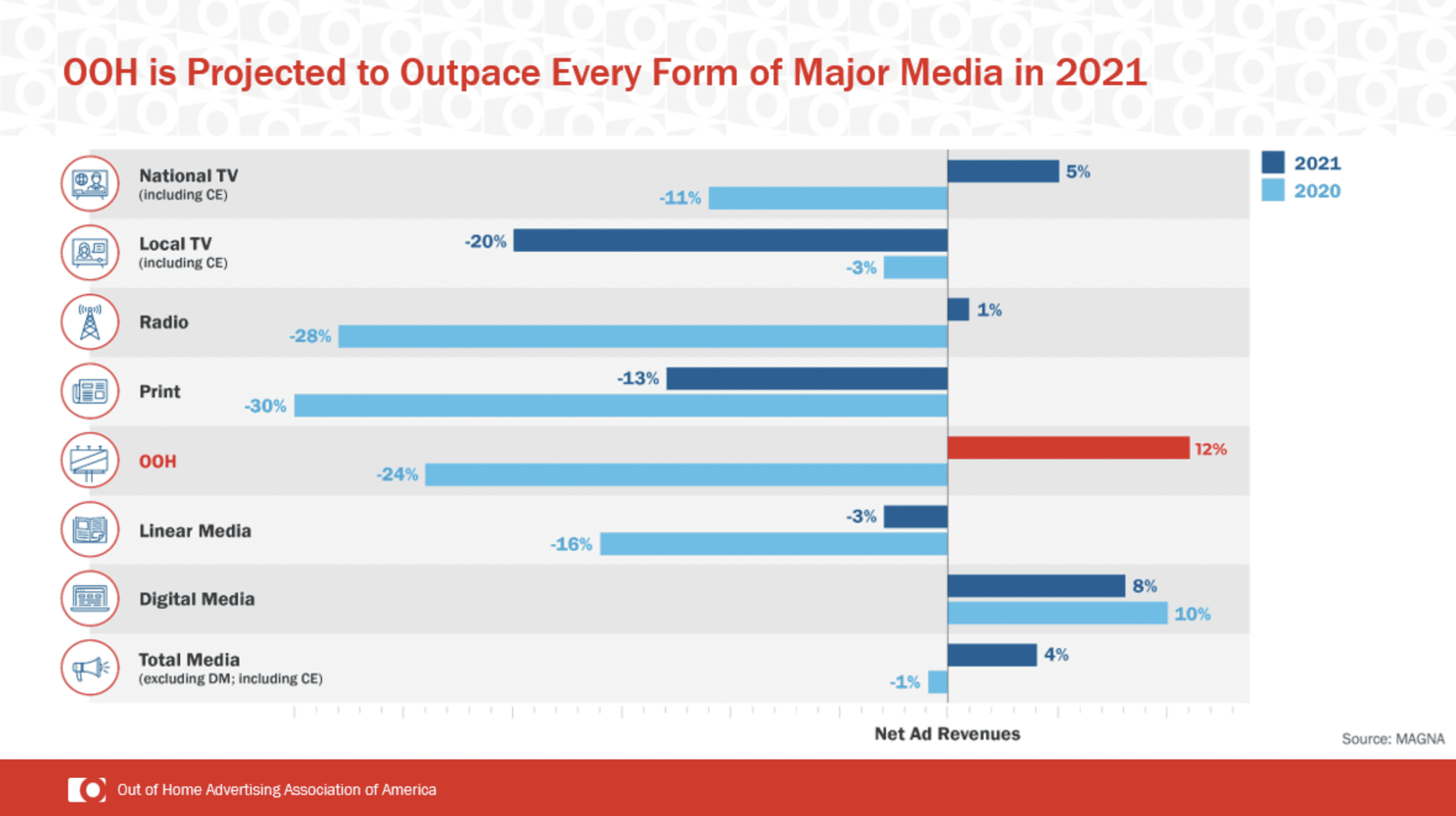 OOH is Projected to Outpace Every Form of Major Media in 2021

2021
2020

National TV (including CE) 5% -11%

Local TV (including CE) -20% -3%

Radio 1% -28%

Print -13% -30%

OOH 12% -24%

Linear Media -3% -16%

Digital Media 8% 10%

Total Media (excluding DM; including CE) 4% -1%

Net Ad Revenues

Source: MAGNA

Out of Home Advertising Association of America